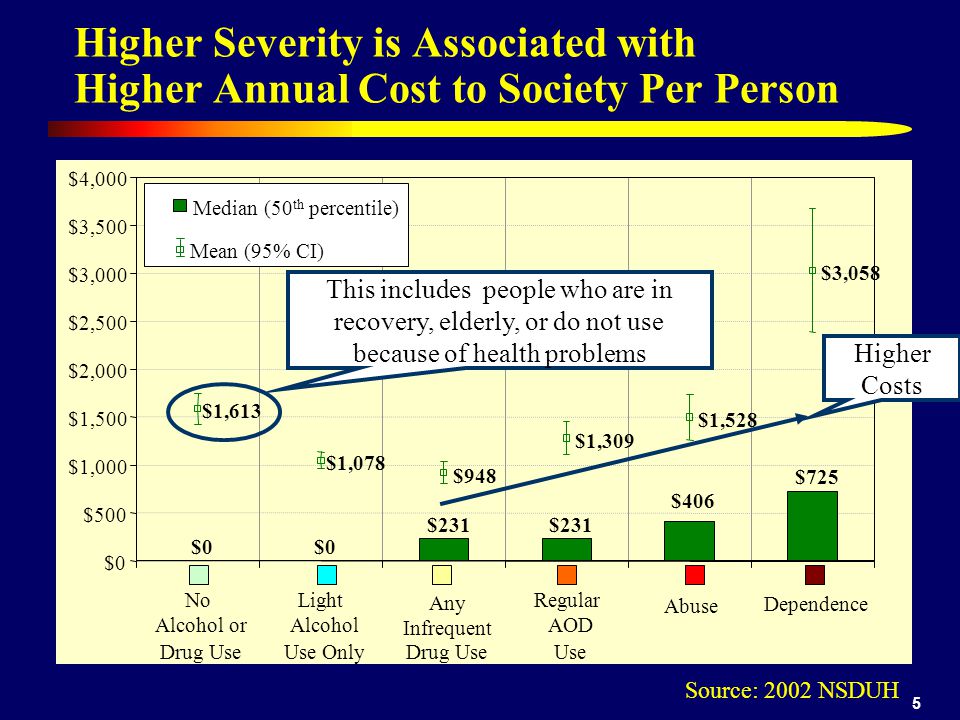 Higher Severity is Associated with Higher Annual Cost to Society Per Person

$4,000
$3,500
$3,000
$2,500
$2,000
$1,500
$1,000
$500
$0

Median (50$^{th}$ percentile)
Mean (95% CI)

This includes people who are in recovery, elderly, or do not use because of health problems

Higher Costs

$1,613
$1,078
$948
$1,309
$1,528
$3,058

$0
$0
$231
$231
$406
$725

No Alcohol or Drug Use
Light Alcohol Use Only
Any Infrequent Drug Use
Regular AOD Use
Abuse
Dependence

Source: 2002 NSDUH

5